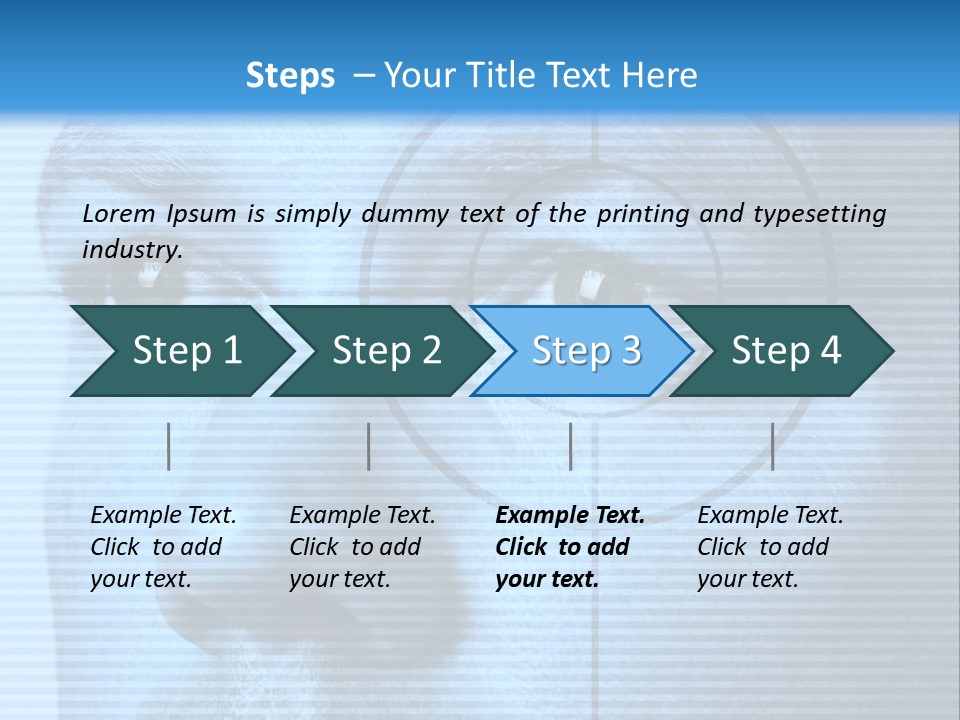 Steps – Your Title Text Here

Lorem Ipsum is simply dummy text of the printing and typesetting industry.

Step 1

Step 2

Step 3

Step 4

Example Text. Click to add your text.

Example Text. Click to add your text.

Example Text. Click to add your text.

Example Text. Click to add your text.